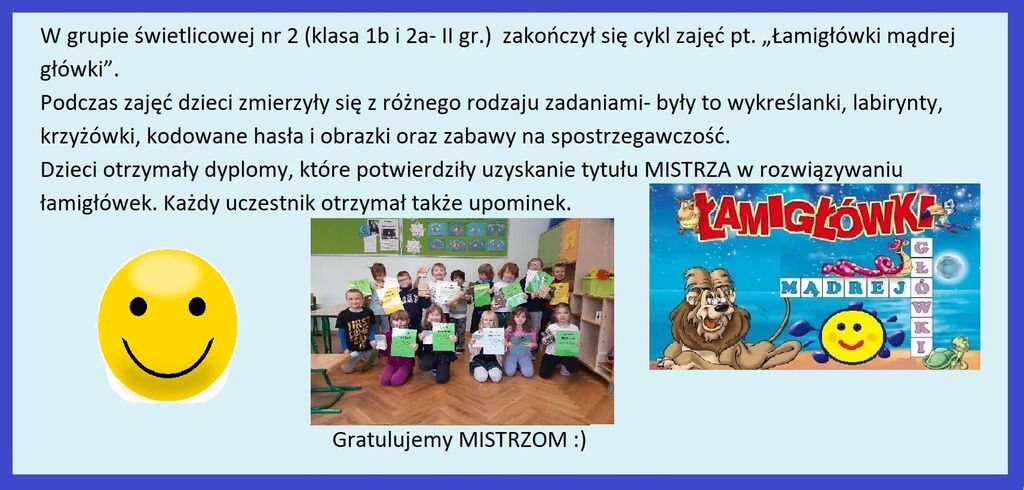 W grupie świetlicowej nr 2 (klasa 1b i 2a- II gr.) zakończył się cykl zajęć pt. „Łamigłówki mądrej główki”.
Podczas zajęć dzieci zmierzyły się z różnego rodzaju zadaniami- były to wykreślanki, labirynty, krzyżówki, kodowane hasła i obrazki oraz zabawy na spostrzegawczość.
Dzieci otrzymały dyplomy, które potwierdziły uzyskanie tytułu MISTRZA w rozwiązywaniu łamigłówek. Każdy uczestnik otrzymał także upominek.

ŁAMIGŁÓWKI
MĄDREJ
GŁÓWKI

Gratulujemy MISTRZOM :)